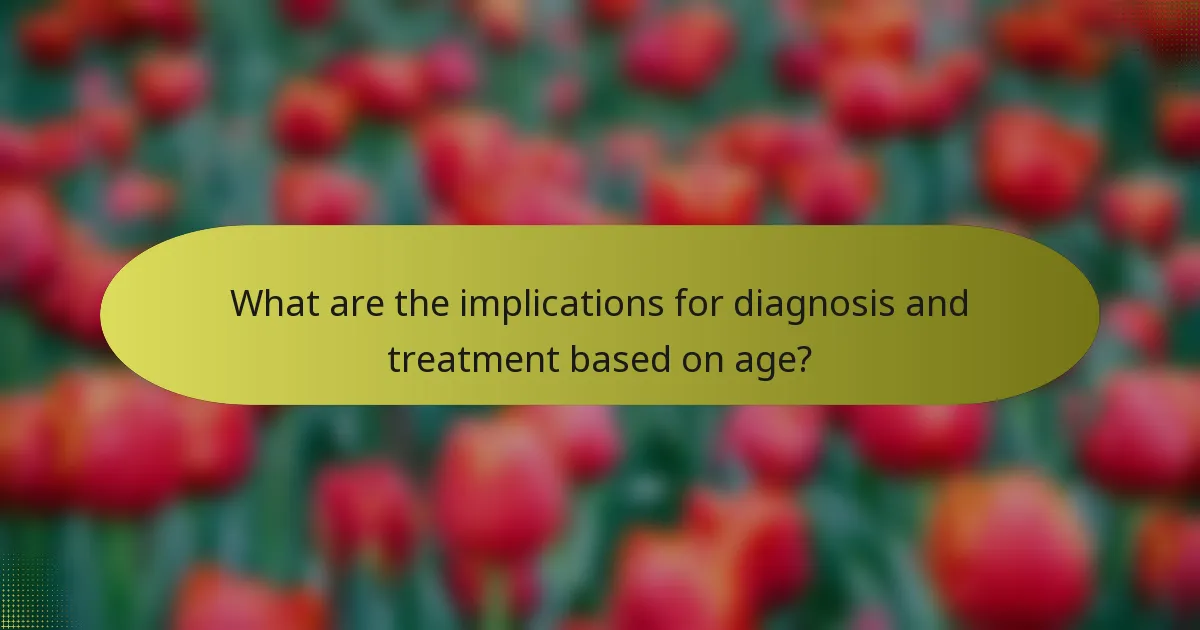 What are the implications for diagnosis and treatment based on age?